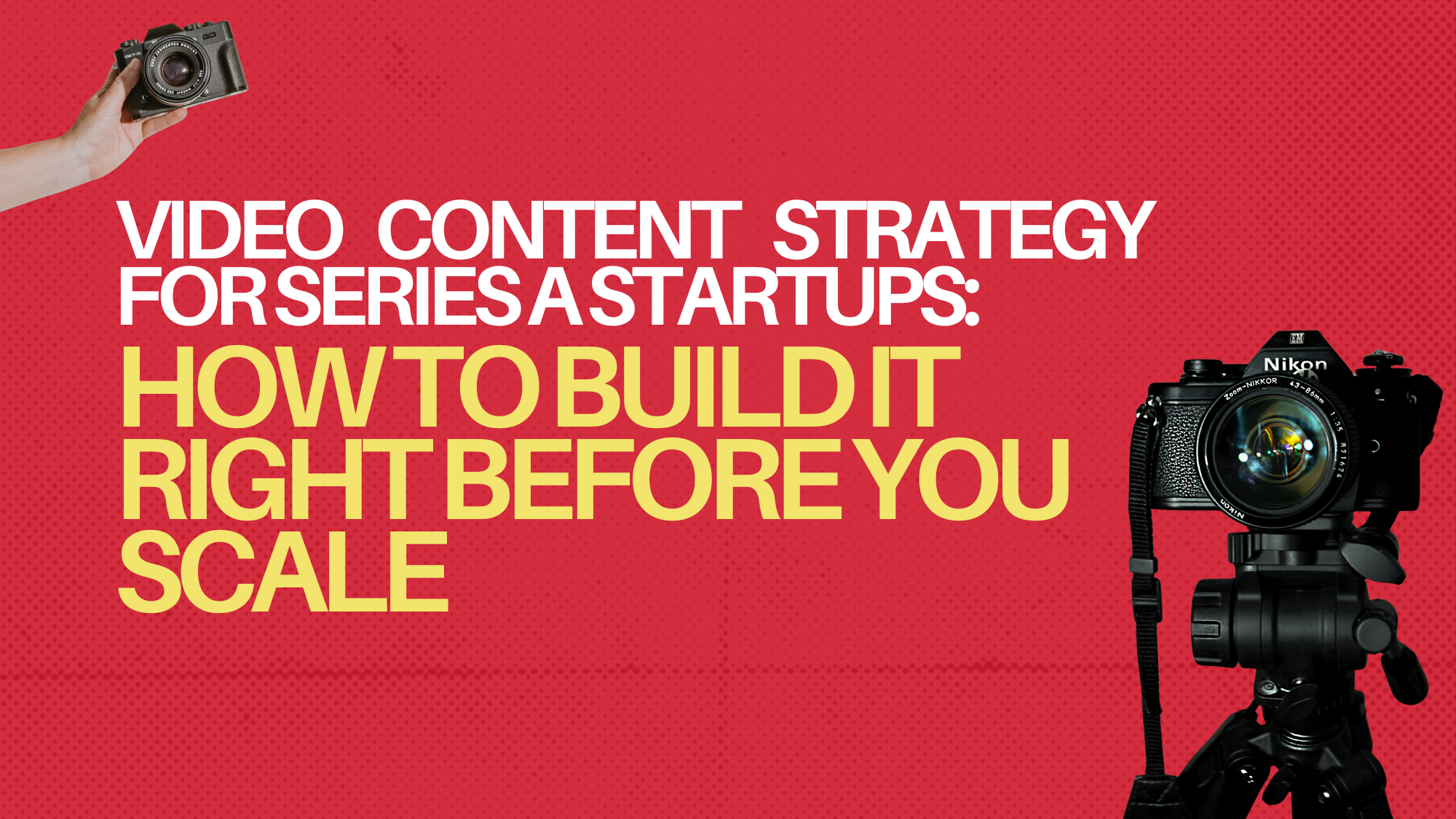 VIDEO CONTENT STRATEGY FOR SERIES A STARTUPS:

HOW TO BUILD IT RIGHT BEFORE YOU SCALE

Nikon
Zoom-NIKKOR 43~86mm 1:3.5
Nikon